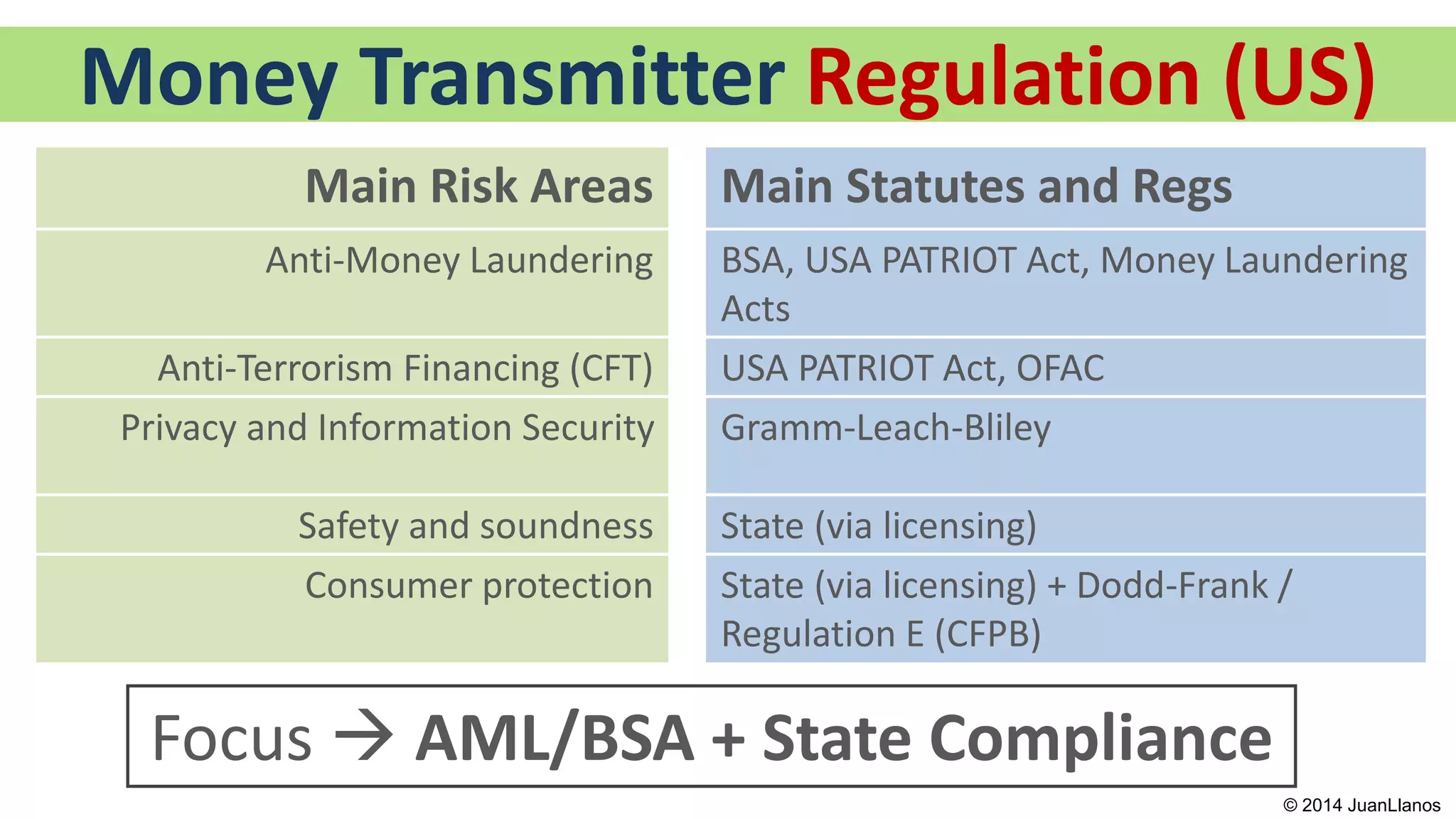 Money Transmitter Regulation (US)

| Main Risk Areas | Main Statutes and Regs |
|---|---|
| Anti-Money Laundering | BSA, USA PATRIOT Act, Money Laundering Acts |
| Anti-Terrorism Financing (CFT) | USA PATRIOT Act, OFAC |
| Privacy and Information Security | Gramm-Leach-Bliley |
| Safety and soundness | State (via licensing) |
| Consumer protection | State (via licensing) + Dodd-Frank / Regulation E (CFPB) |

Focus → AML/BSA + State Compliance

© 2014 JuanLlanos